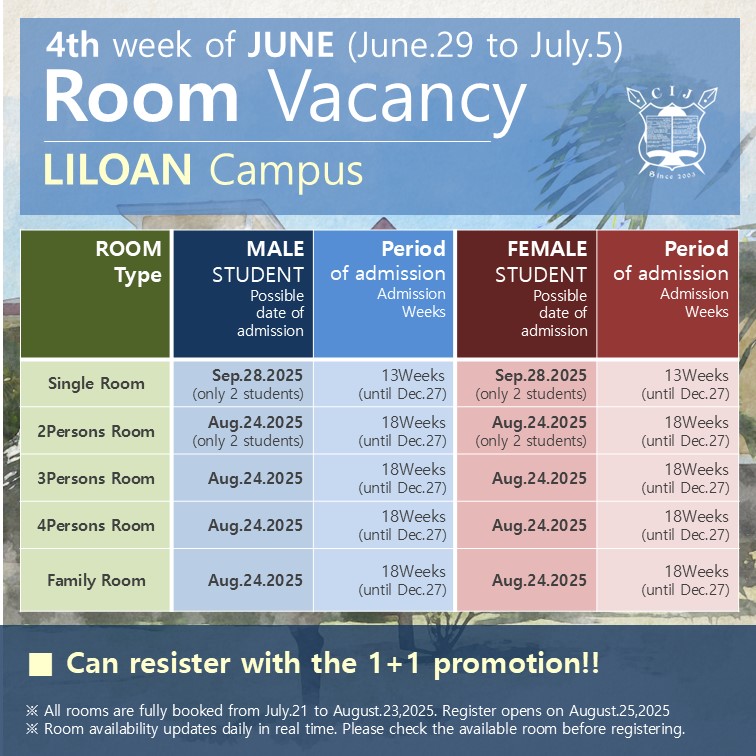 4th week of JUNE (June.29 to July.5)

Room Vacancy

LILOAN Campus

CIJ
Since 2003

| ROOM Type | MALE STUDENT Possible date of admission | Period of admission Admission Weeks | FEMALE STUDENT Possible date of admission | Period of admission Admission Weeks |
|---|---|---|---|---|
| Single Room | Sep.28.2025 (only 2 students) | 13Weeks (until Dec.27) | Sep.28.2025 (only 2 students) | 13Weeks (until Dec.27) |
| 2Persons Room | Aug.24.2025 (only 2 students) | 18Weeks (until Dec.27) | Aug.24.2025 (only 2 students) | 18Weeks (until Dec.27) |
| 3Persons Room | Aug.24.2025 | 18Weeks (until Dec.27) | Aug.24.2025 | 18Weeks (until Dec.27) |
| 4Persons Room | Aug.24.2025 | 18Weeks (until Dec.27) | Aug.24.2025 | 18Weeks (until Dec.27) |
| Family Room | Aug.24.2025 | 18Weeks (until Dec.27) | Aug.24.2025 | 18Weeks (until Dec.27) |

■ Can resister with the 1+1 promotion!!

※ All rooms are fully booked from July.21 to August.23,2025. Register opens on August.25,2025
※ Room availability updates daily in real time. Please check the available room before registering.